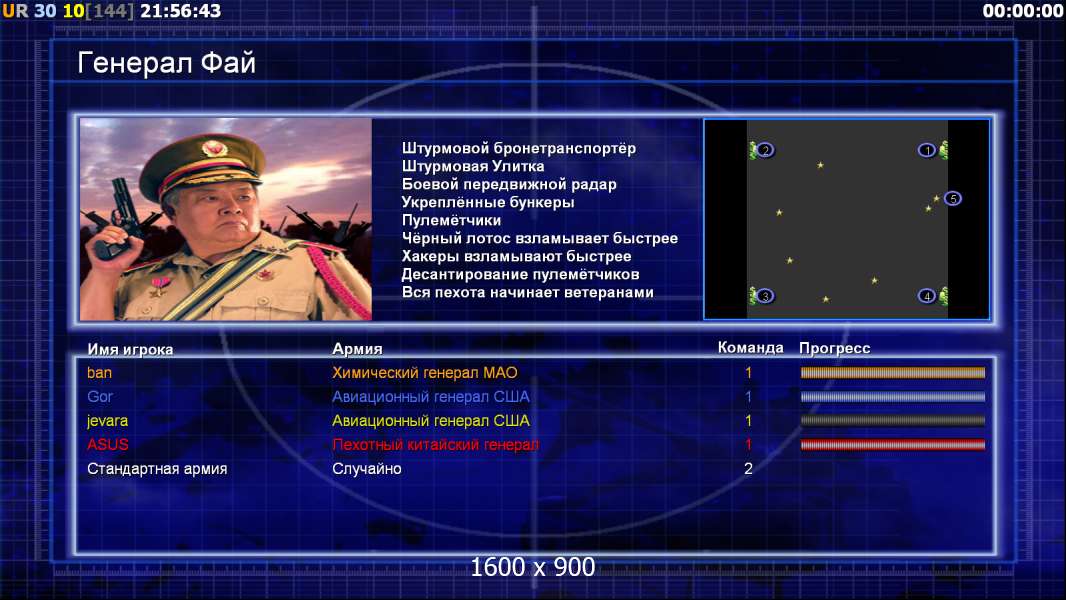 UR 30 10[144] 21:56:43

00:00:00

Генерал Фай

Штурмовой бронетранспортёр
Штурмовая Улитка
Боевой передвижной радар
Укреплённые бункеры
Пулемётчики
Чёрный лотос взламывает быстрее
Хакеры взламывают быстрее
Десантирование пулемётчиков
Вся пехота начинает ветеранами

2
1
5
3
4

| Имя игрока | Армия | Команда | Прогресс |
|---|---|---|---|
| ban | Химический генерал МАО | 1 | |
| Gor | Авиационный генерал США | 1 | |
| jevara | Авиационный генерал США | 1 | |
| ASUS | Пехотный китайский генерал | 1 | |
| Стандартная армия | Случайно | 2 | |

1600 x 900